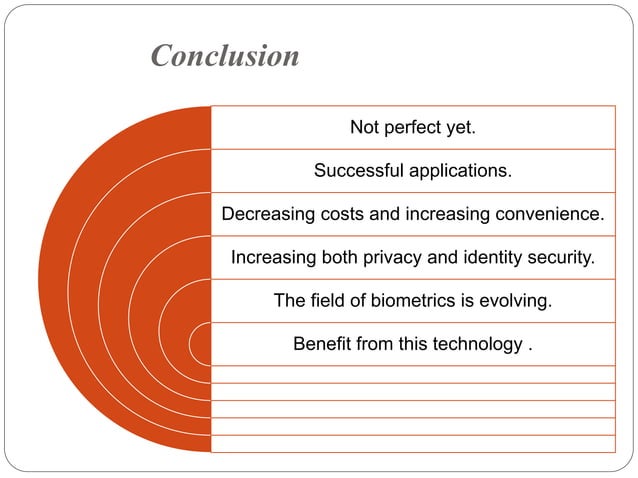 Conclusion

Not perfect yet.

Successful applications.

Decreasing costs and increasing convenience.

Increasing both privacy and identity security.

The field of biometrics is evolving.

Benefit from this technology .